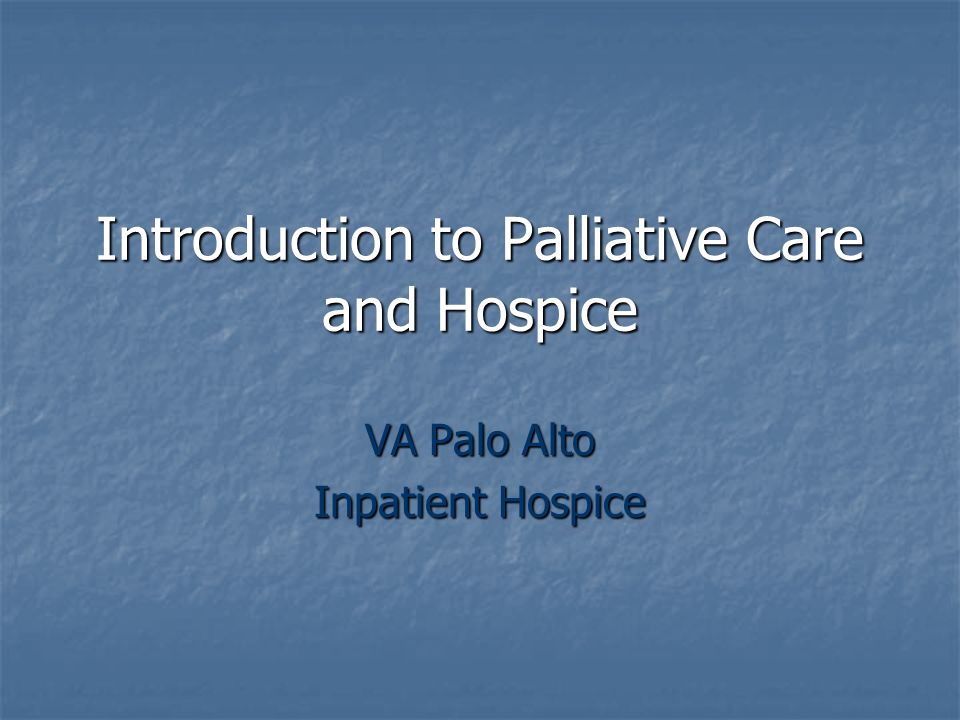 Introduction to Palliative Care and Hospice

VA Palo Alto
Inpatient Hospice